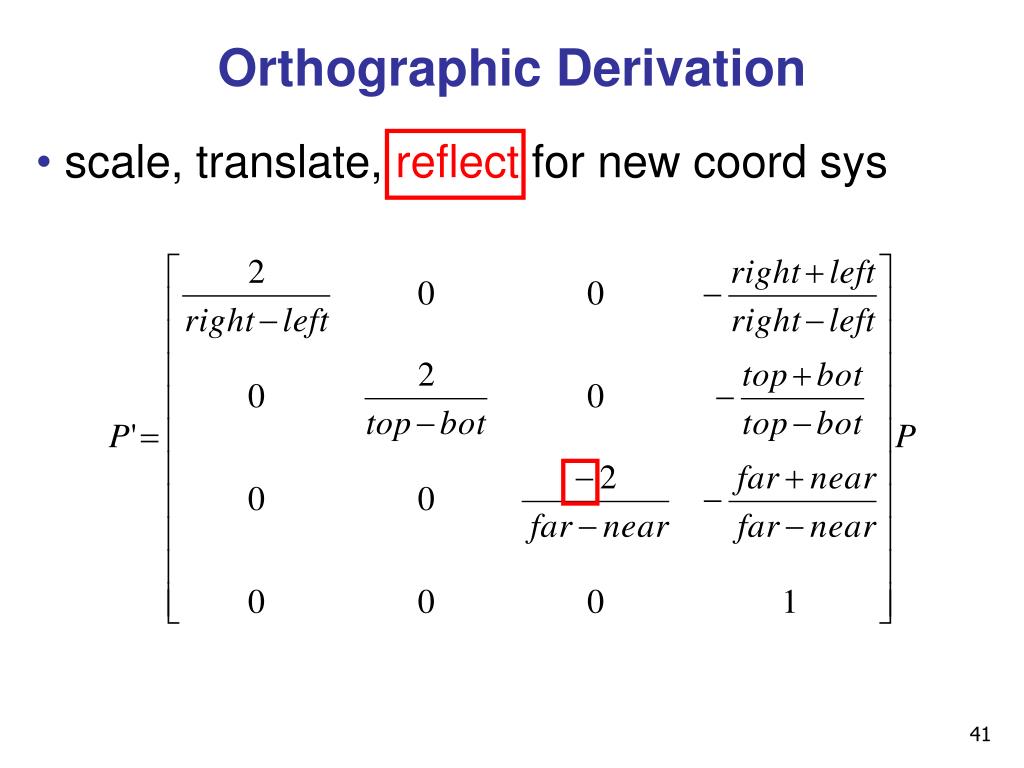 Orthographic Derivation

• scale, translate, reflect for new coord sys

$P' = \begin{bmatrix} \frac{2}{right-left} & 0 & 0 & -\frac{right+left}{right-left} \\ 0 & \frac{2}{top-bot} & 0 & -\frac{top+bot}{top-bot} \\ 0 & 0 & \frac{-2}{far-near} & -\frac{far+near}{far-near} \\ 0 & 0 & 0 & 1 \end{bmatrix} P$

41